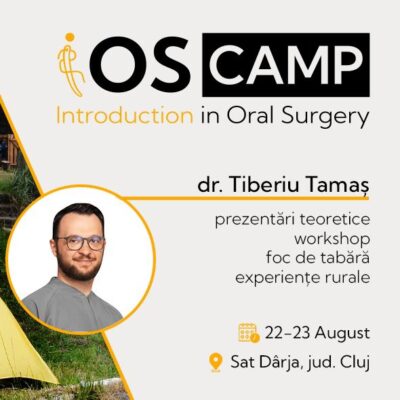 iOS CAMP
Introduction in Oral Surgery

dr. Tiberiu Tamaș

prezentări teoretice
workshop
foc de tabără
experiențe rurale

22-23 August
Sat Dârja, jud. Cluj